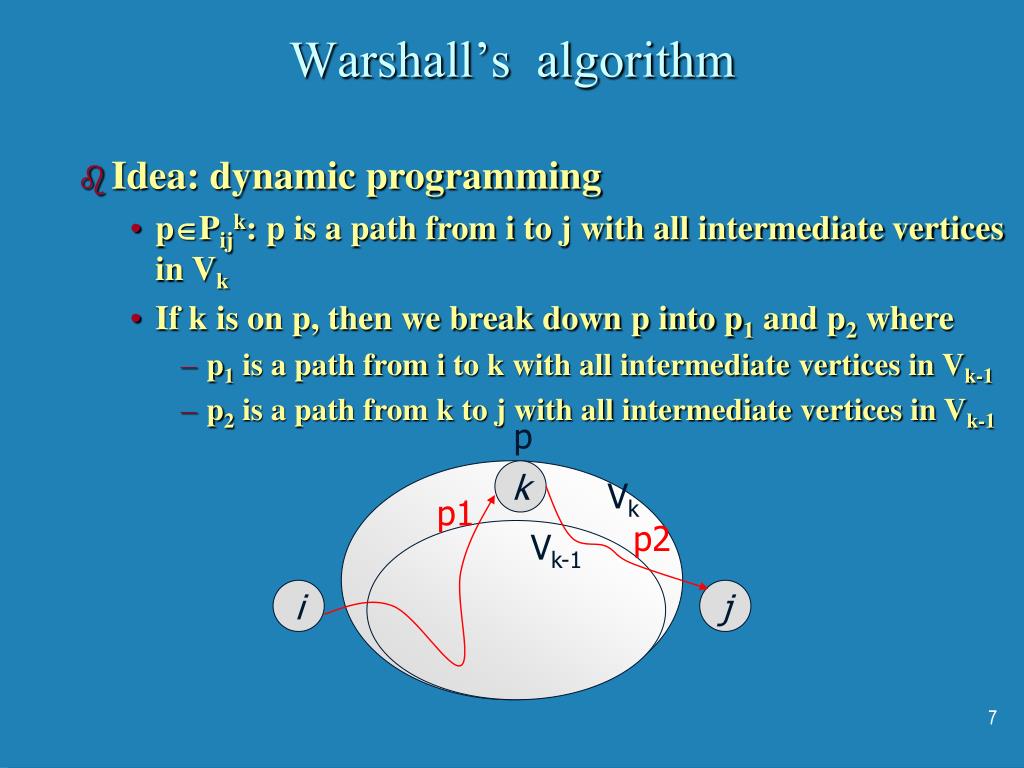 Warshall's algorithm

Idea: dynamic programming

• $p \in P_{ij}^{k}$: p is a path from i to j with all intermediate vertices in $V_k$

• If k is on p, then we break down p into $p_1$ and $p_2$ where

– $p_1$ is a path from i to k with all intermediate vertices in $V_{k-1}$

– $p_2$ is a path from k to j with all intermediate vertices in $V_{k-1}$

p

k

$V_k$

p1

p2

$V_{k-1}$

i

j

7